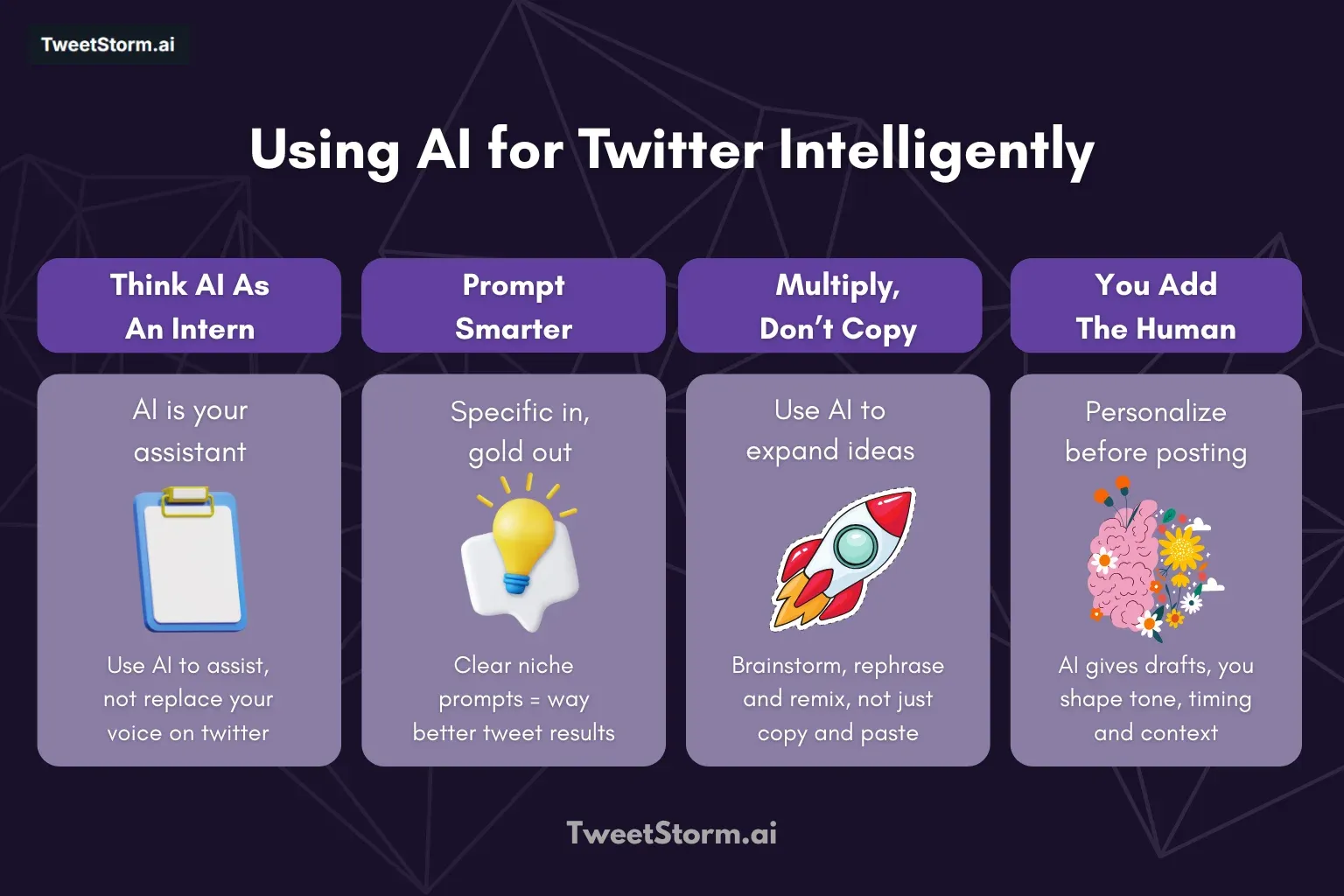 TweetStorm.ai

Using AI for Twitter Intelligently

Think AI As An Intern

AI is your assistant

Use AI to assist, not replace your voice on twitter

Prompt Smarter

Specific in, gold out

Clear niche prompts = way better tweet results

Multiply, Don't Copy

Use AI to expand ideas

Brainstorm, rephrase and remix, not just copy and paste

You Add The Human

Personalize before posting

AI gives drafts, you shape tone, timing and context

TweetStorm.ai